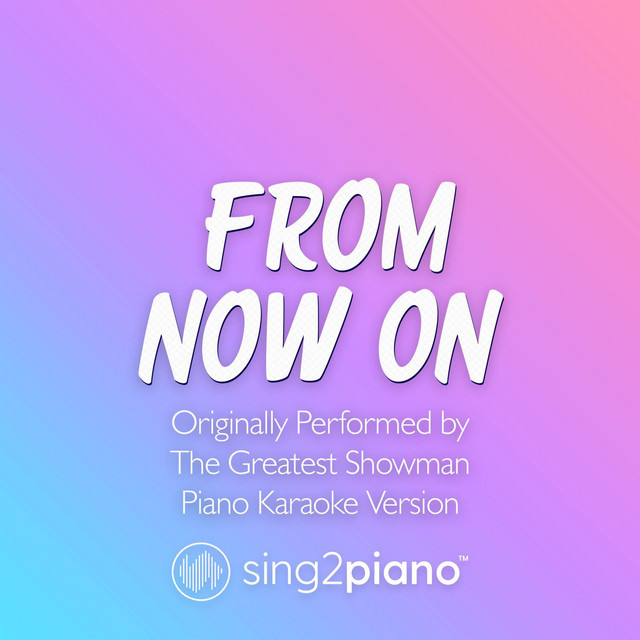 FROM
NOW ON

Originally Performed by
The Greatest Showman
Piano Karaoke Version

sing2piano™